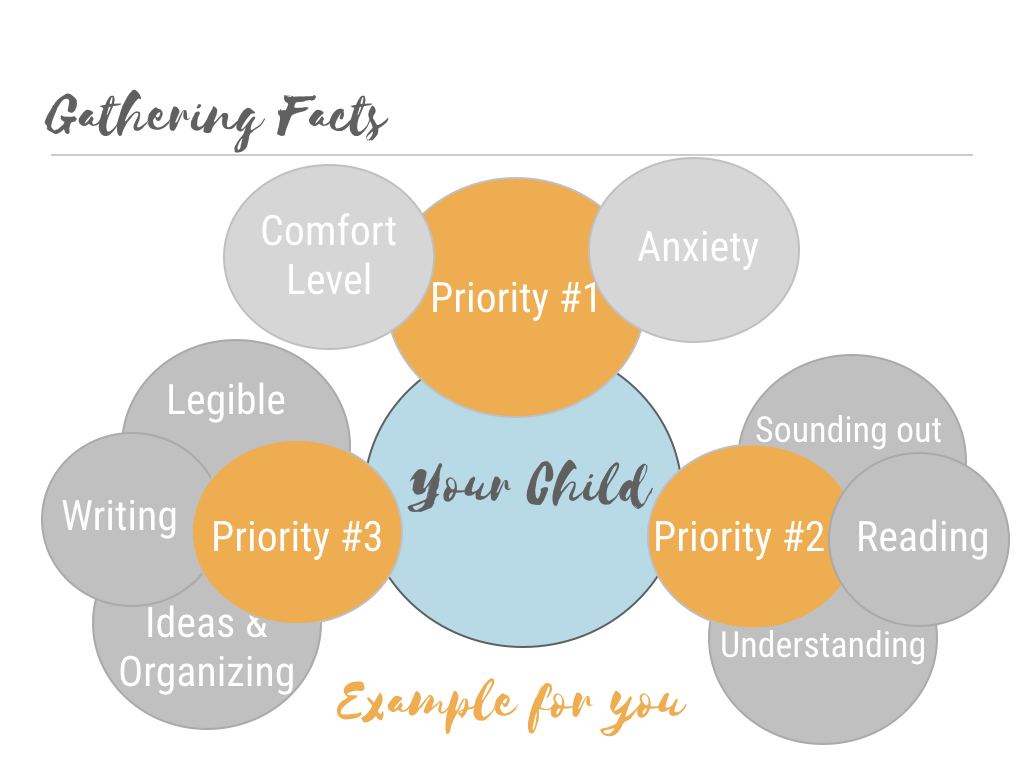 Gathering Facts

Comfort Level

Priority #1

Anxiety

Legible

Writing

Priority #3

Ideas & Organizing

Your Child

Sounding out

Priority #2

Reading

Understanding

Example for you